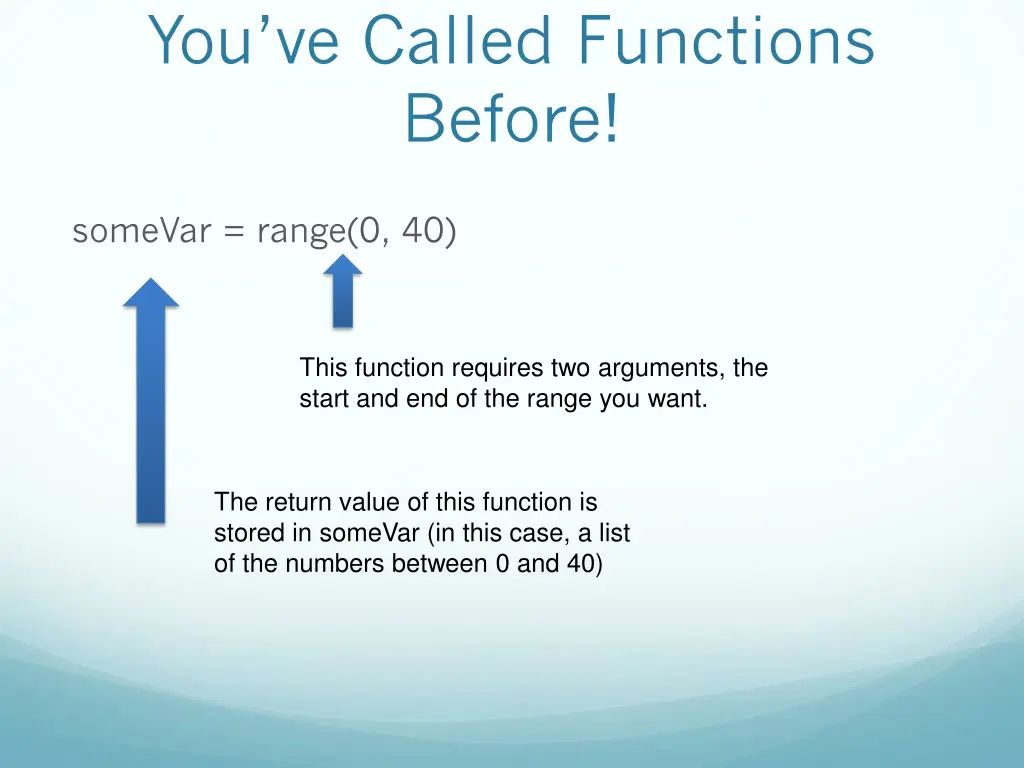 You've Called Functions Before!

someVar = range(0, 40)

This function requires two arguments, the start and end of the range you want.

The return value of this function is stored in someVar (in this case, a list of the numbers between 0 and 40)